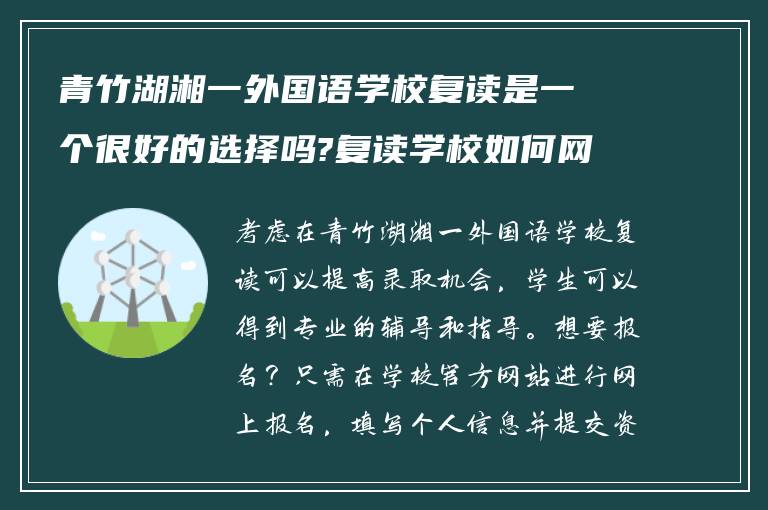 青竹湖湘一外国语学校复读是一个很好的选择吗?复读学校如何网

考虑在青竹湖湘一外国语学校复读可以提高录取机会，学生可以得到专业的辅导和指导。想要报名？只需在学校官方网站进行网上报名，填写个人信息并提交资